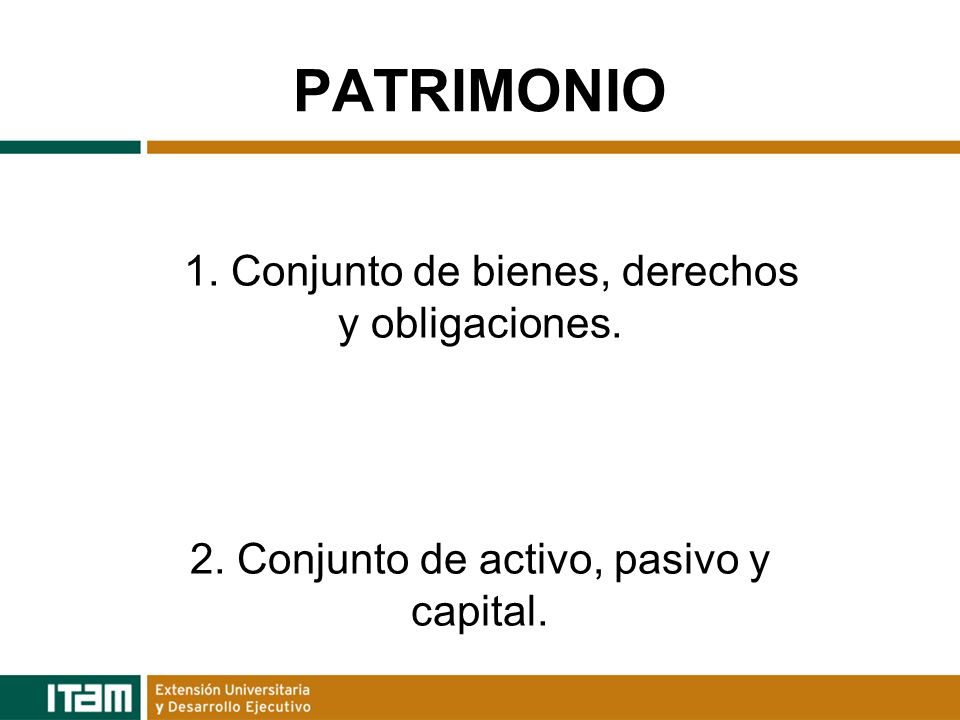 PATRIMONIO

1. Conjunto de bienes, derechos y obligaciones.

2. Conjunto de activo, pasivo y capital.

ITAM Extensión Universitaria y Desarrollo Ejecutivo